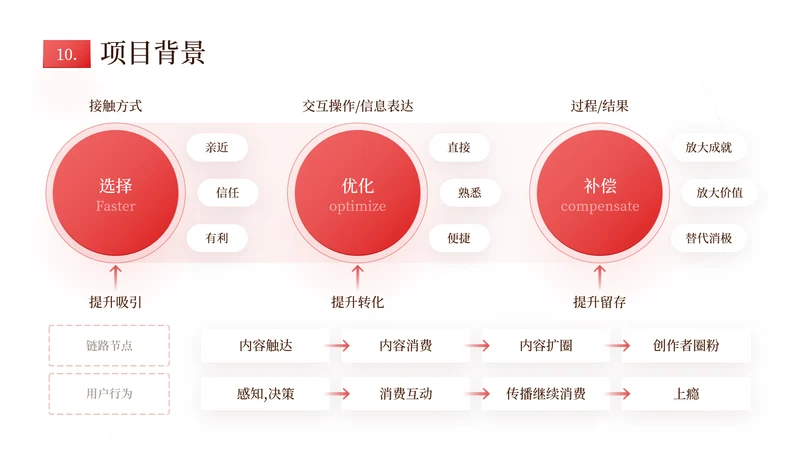 10. 项目背景

接触方式

选择
Faster

亲近
信任
有利

提升吸引

交互操作/信息表达

优化
optimize

直接
熟悉
便捷

提升转化

过程/结果

补偿
compensate

放大成就
放大价值
替代消极

提升留存

链路节点
内容触达
内容消费
内容扩圈
创作者圈粉

用户行为
感知,决策
消费互动
传播继续消费
上瘾